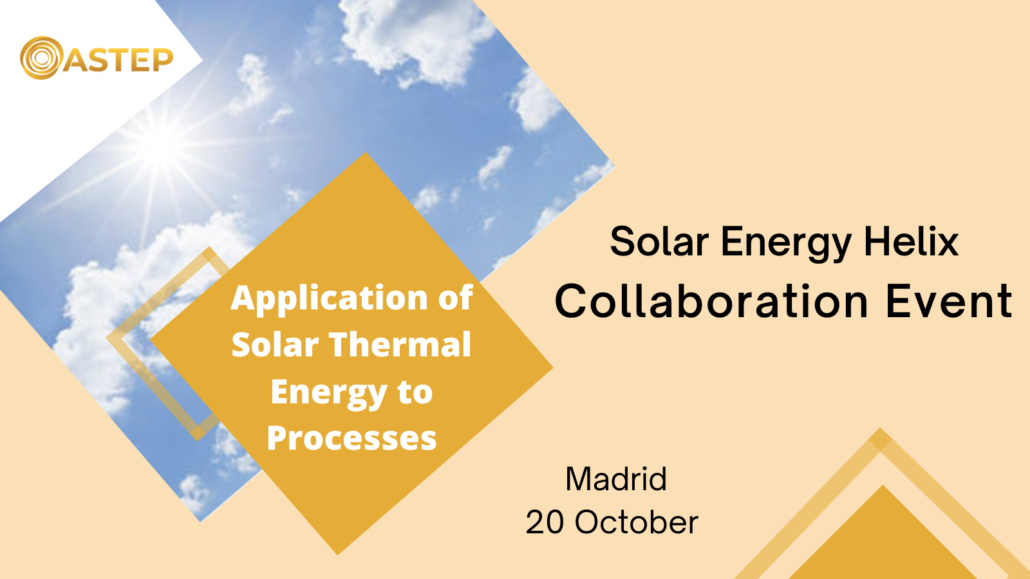 ASTEP

Application of Solar Thermal Energy to Processes

Solar Energy Helix
Collaboration Event

Madrid
20 October